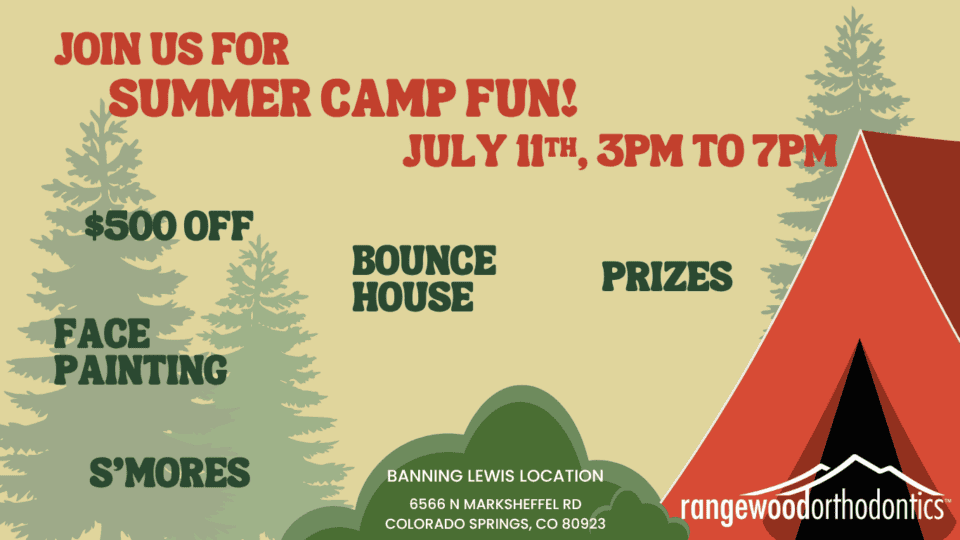 JOIN US FOR
SUMMER CAMP FUN!
JULY 11TH, 3PM TO 7PM

$500 OFF

BOUNCE HOUSE

PRIZES

FACE PAINTING

S'MORES

BANNING LEWIS LOCATION
6566 N MARKSHEFFEL RD
COLORADO SPRINGS, CO 80923

rangewoodorthodontics™